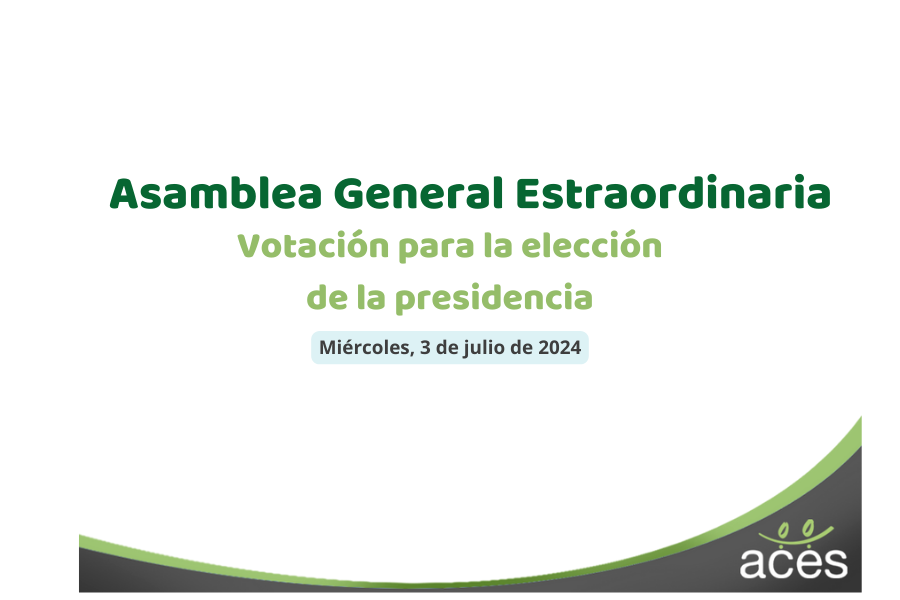 Asamblea General Estraordinaria

Votación para la elección de la presidencia

Miércoles, 3 de julio de 2024

aces